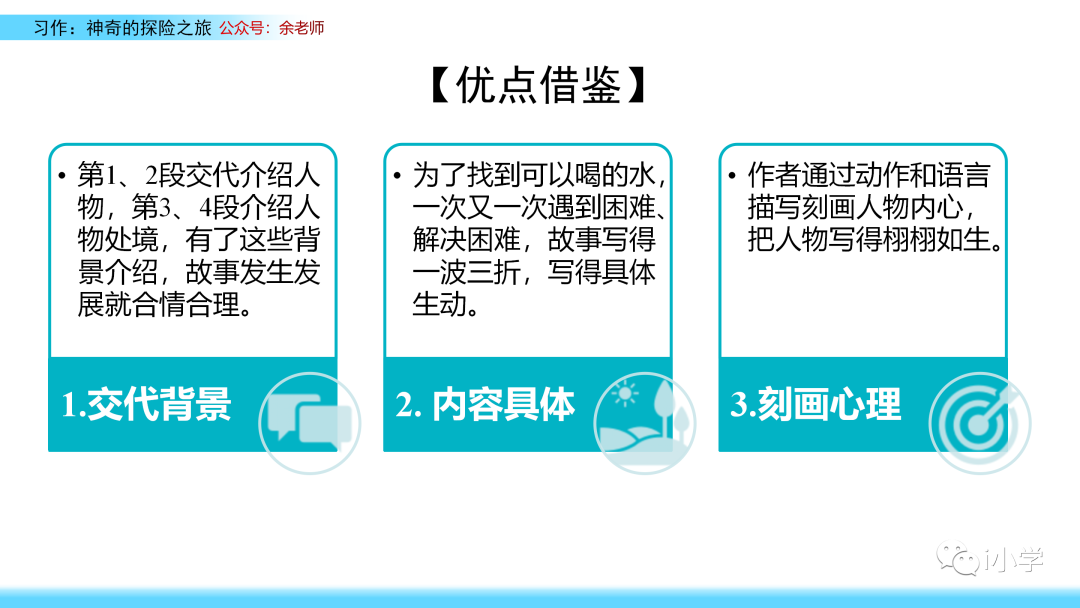 习作：神奇的探险之旅 公众号：余老师

【优点借鉴】

• 第1、2段交代介绍人物，第3、4段介绍人物处境，有了这些背景介绍，故事发生发展就合情合理。

1.交代背景

• 为了找到可以喝的水，一次又一次遇到困难、解决困难，故事写得一波三折，写得具体生动。

2. 内容具体

• 作者通过动作和语言描写刻画人物内心，把人物写得栩栩如生。

3.刻画心理

i小学